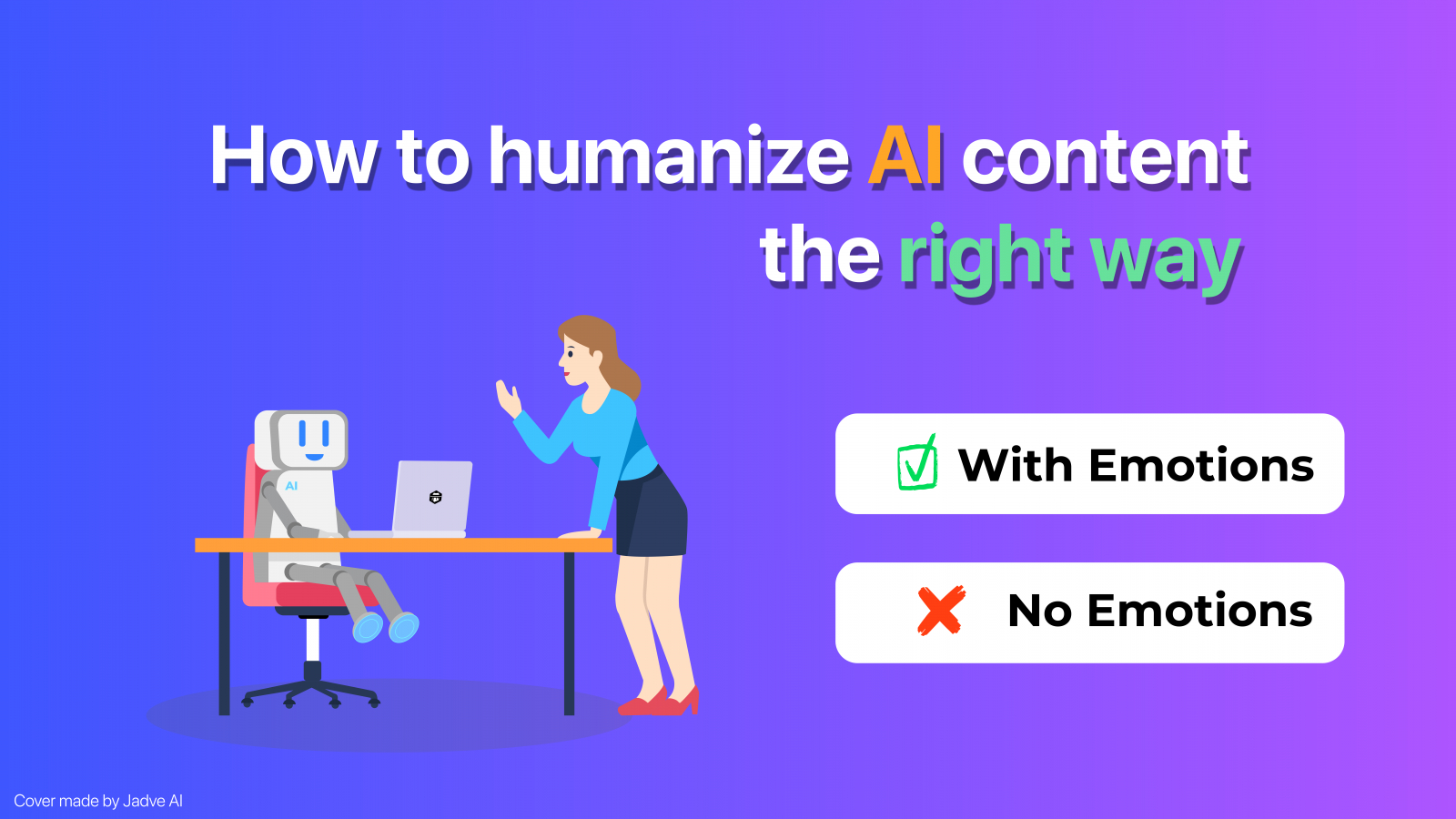 How to humanize AI content the right way

AI

With Emotions

No Emotions

Cover made by Jadve AI